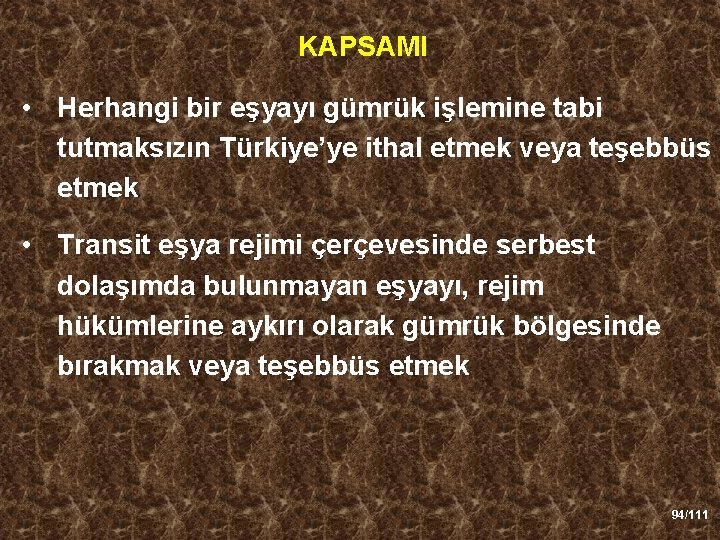 KAPSAMI

• Herhangi bir eşyayı gümrük işlemine tabi tutmaksızın Türkiye'ye ithal etmek veya teşebbüs etmek

• Transit eşya rejimi çerçevesinde serbest dolaşımda bulunmayan eşyayı, rejim hükümlerine aykırı olarak gümrük bölgesinde bırakmak veya teşebbüs etmek

94/111